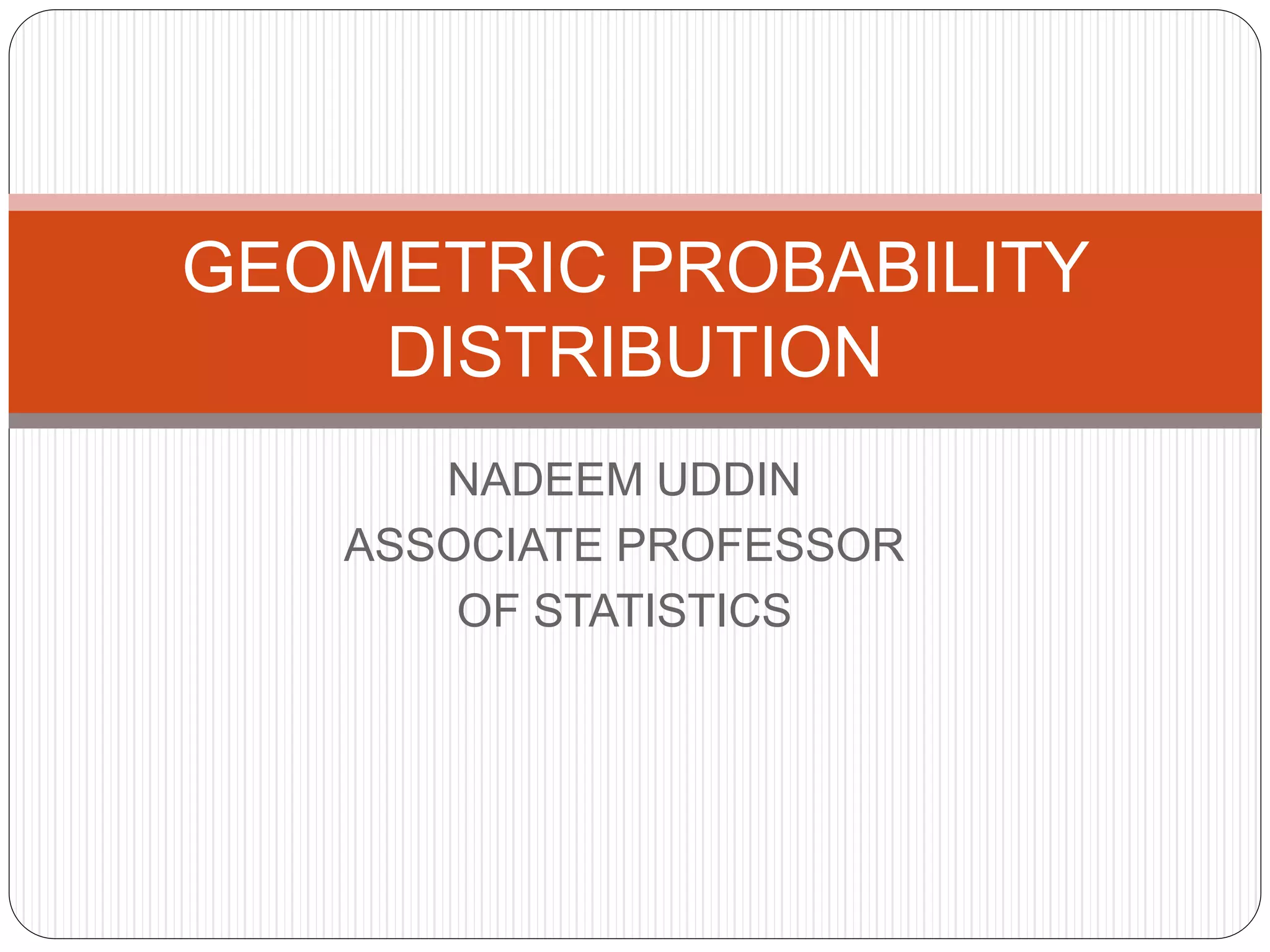 GEOMETRIC PROBABILITY DISTRIBUTION

NADEEM UDDIN
ASSOCIATE PROFESSOR
OF STATISTICS